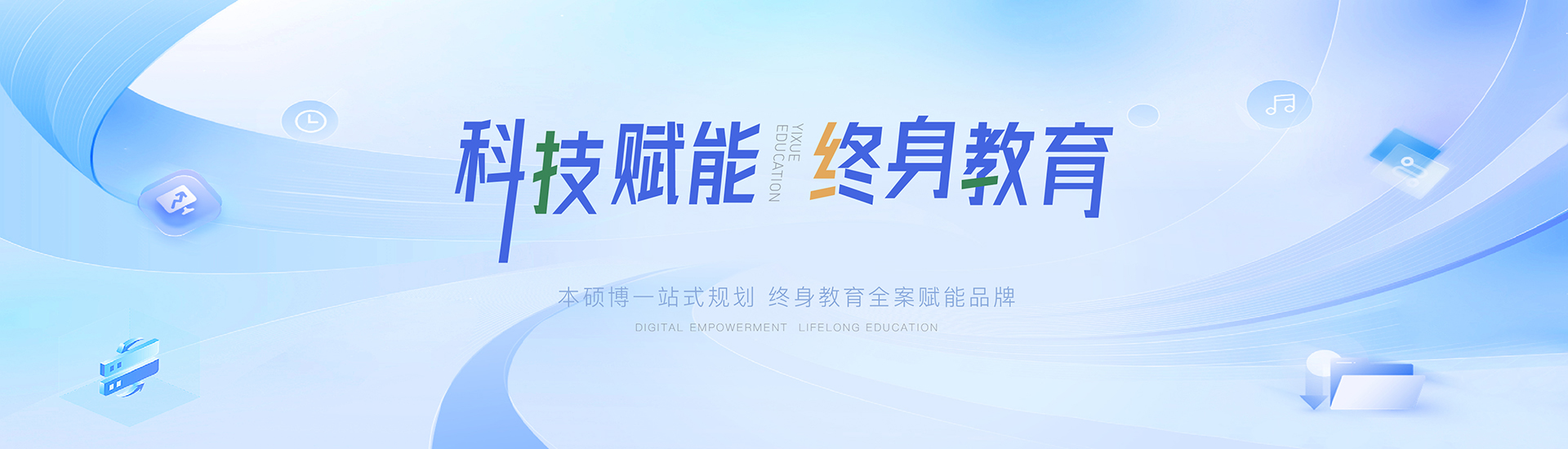 科技赋能 YIXUE EDUCATION 终身教育

本硕博一站式规划 终身教育全案赋能品牌

DIGITAL EMPOWERMENT LIFELONG EDUCATION